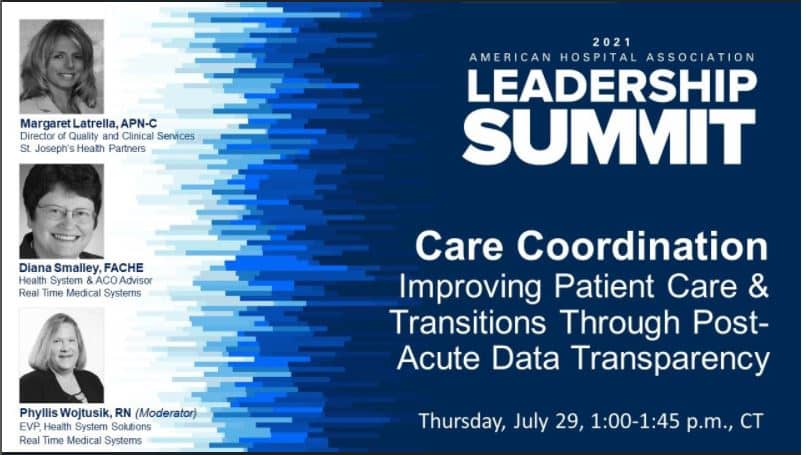 Margaret Latrella, APN-C
Director of Quality and Clinical Services
St. Joseph's Health Partners

Diana Smalley, FACHE
Health System & ACO Advisor
Real Time Medical Systems

Phyllis Wojtusik, RN (Moderator)
EVP, Health System Solutions
Real Time Medical Systems

2021
AMERICAN HOSPITAL ASSOCIATION
LEADERSHIP
SUMMIT

Care Coordination
Improving Patient Care & Transitions Through Post-Acute Data Transparency

Thursday, July 29, 1:00-1:45 p.m., CT